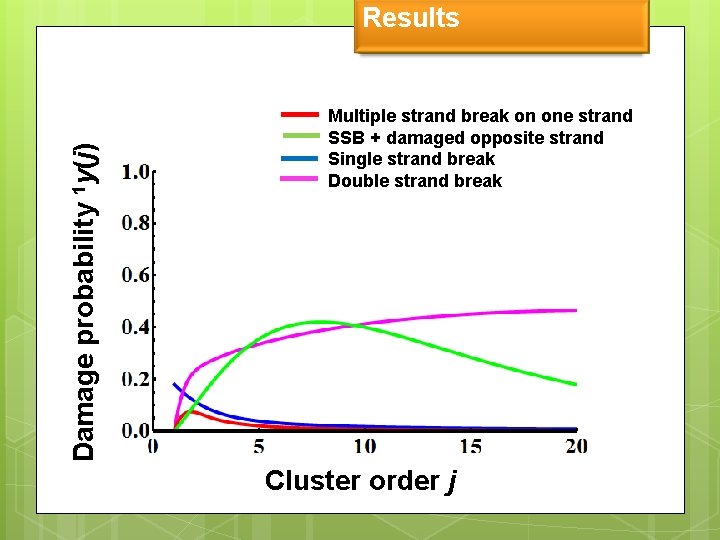 Results

Multiple strand break on one strand
SSB + damaged opposite strand
Single strand break
Double strand break

Damage probability $^1y(j)$

1.0
0.8
0.6
0.4
0.2
0.0

0
5
10
15
20

Cluster order $j$